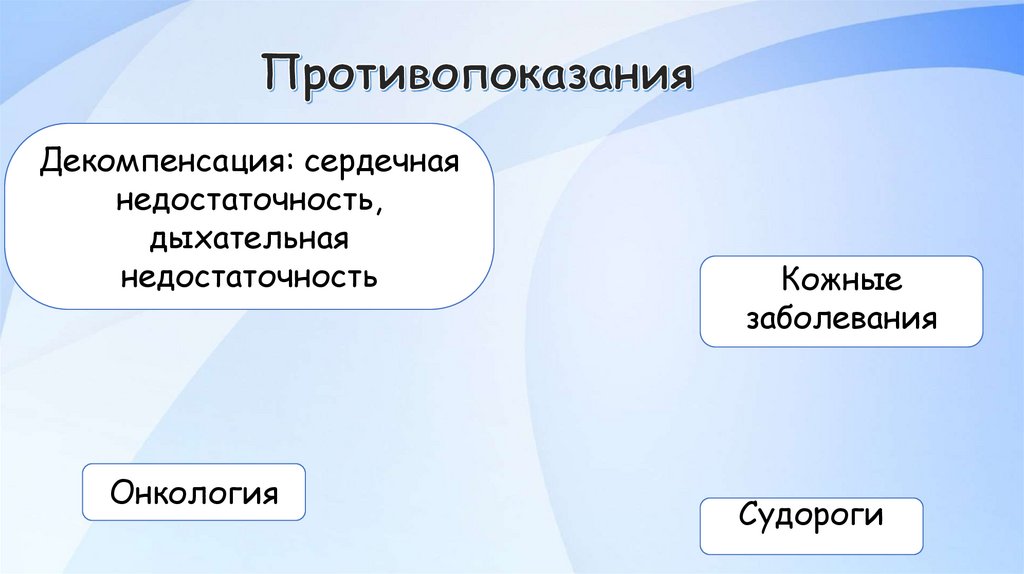 Противопоказания

Декомпенсация: сердечная недостаточность, дыхательная недостаточность

Кожные заболевания

Онкология

Судороги